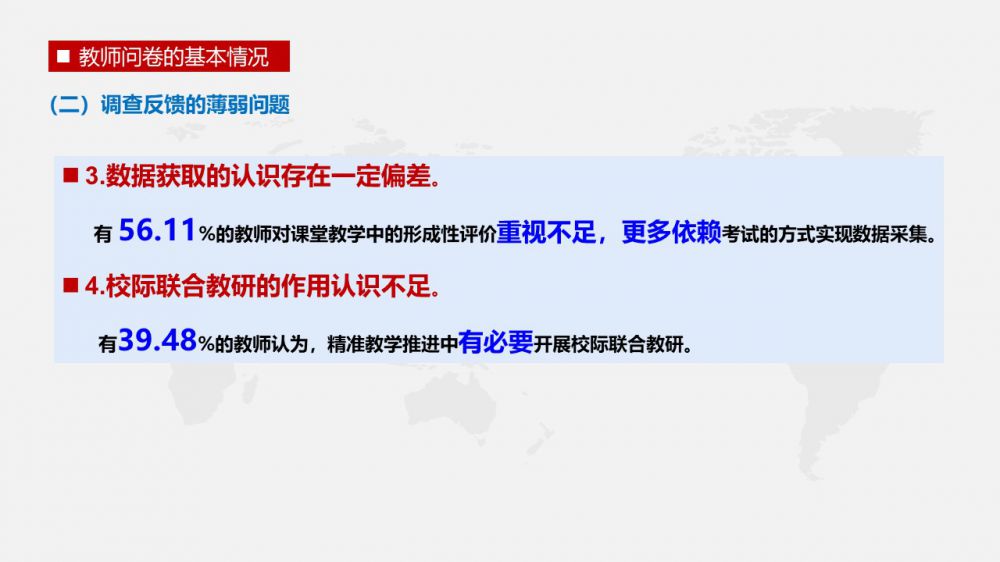 ■ 教师问卷的基本情况

（二）调查反馈的薄弱问题

■ 3.数据获取的认识存在一定偏差。

有 56.11％的教师对课堂教学中的形成性评价重视不足，更多依赖考试的方式实现数据采集。

■ 4.校际联合教研的作用认识不足。

有39.48％的教师认为，精准教学推进中有必要开展校际联合教研。